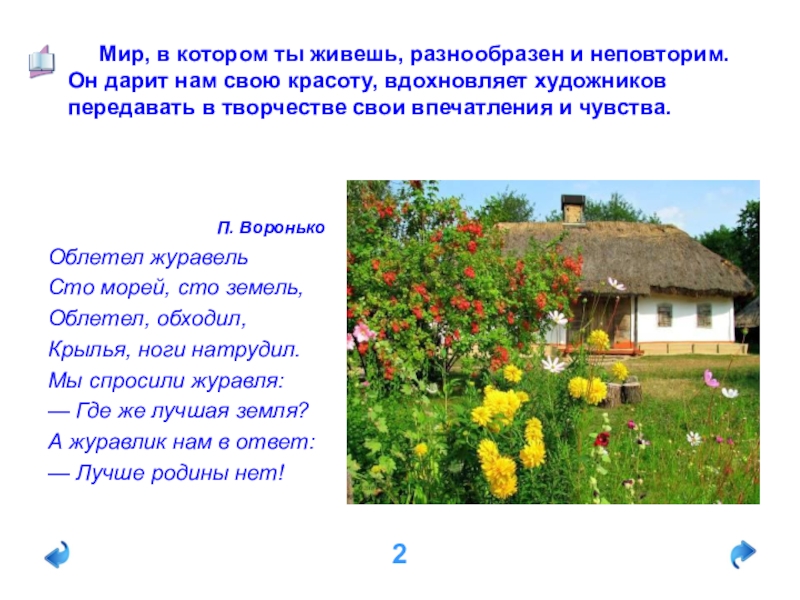 Мир, в котором ты живешь, разнообразен и неповторим. Он дарит нам свою красоту, вдохновляет художников передавать в творчестве свои впечатления и чувства.

П. Воронько

Облетел журавель
Сто морей, сто земель,
Облетел, обходил,
Крылья, ноги натрудил.
Мы спросили журавля:
— Где же лучшая земля?
А журавлик нам в ответ:
— Лучше родины нет!

2